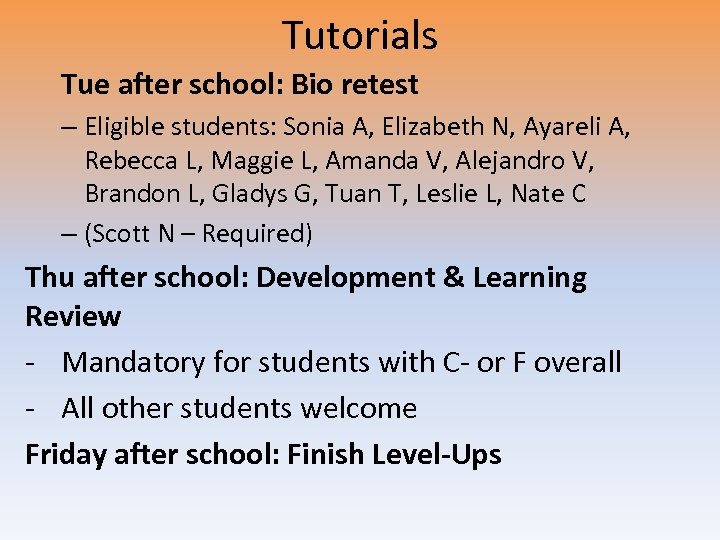 Tutorials

Tue after school: Bio retest

– Eligible students: Sonia A, Elizabeth N, Ayareli A, Rebecca L, Maggie L, Amanda V, Alejandro V, Brandon L, Gladys G, Tuan T, Leslie L, Nate C

– (Scott N – Required)

Thu after school: Development & Learning Review

- Mandatory for students with C- or F overall

- All other students welcome

Friday after school: Finish Level-Ups